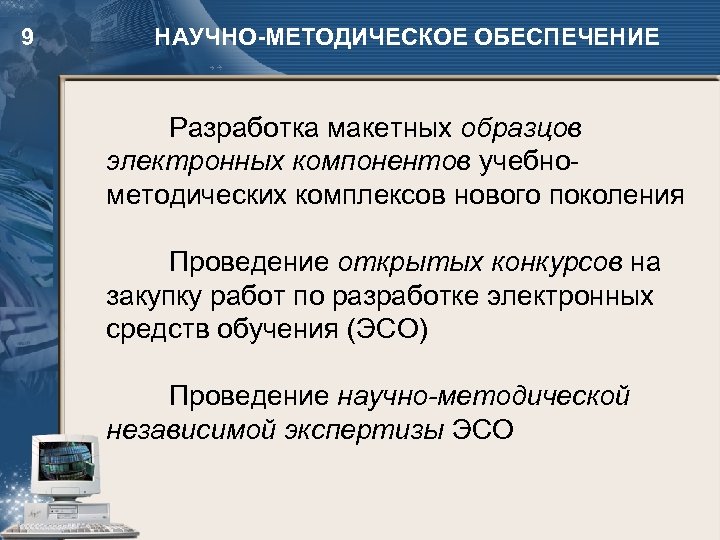 9 НАУЧНО-МЕТОДИЧЕСКОЕ ОБЕСПЕЧЕНИЕ

Разработка макетных образцов электронных компонентов учебно-методических комплексов нового поколения

Проведение открытых конкурсов на закупку работ по разработке электронных средств обучения (ЭСО)

Проведение научно-методической независимой экспертизы ЭСО